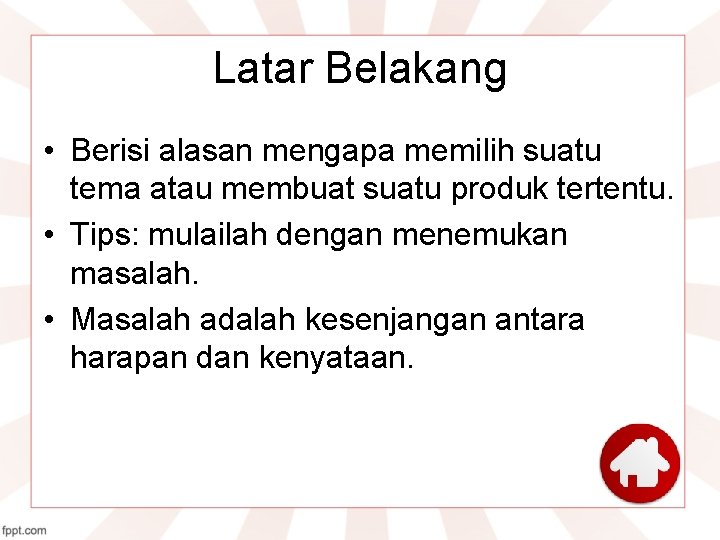 Latar Belakang

• Berisi alasan mengapa memilih suatu tema atau membuat suatu produk tertentu.
• Tips: mulailah dengan menemukan masalah.
• Masalah adalah kesenjangan antara harapan dan kenyataan.

fppt.com